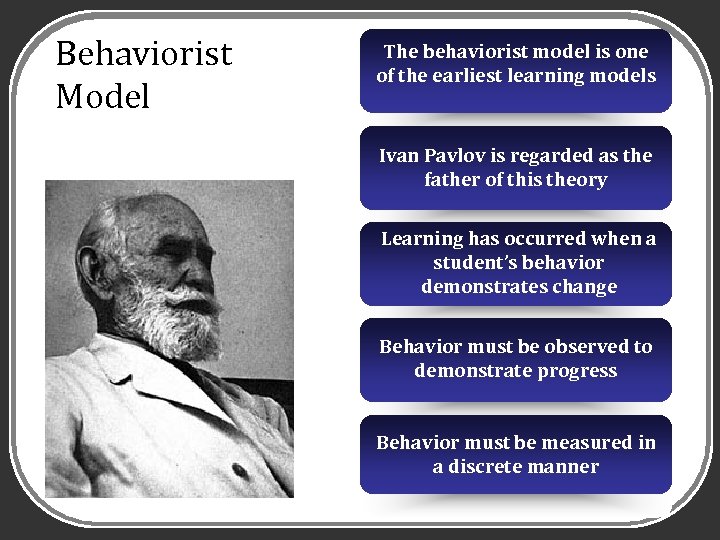 Behaviorist Model

The behaviorist model is one of the earliest learning models

Ivan Pavlov is regarded as the father of this theory

Learning has occurred when a student's behavior demonstrates change

Behavior must be observed to demonstrate progress

Behavior must be measured in a discrete manner